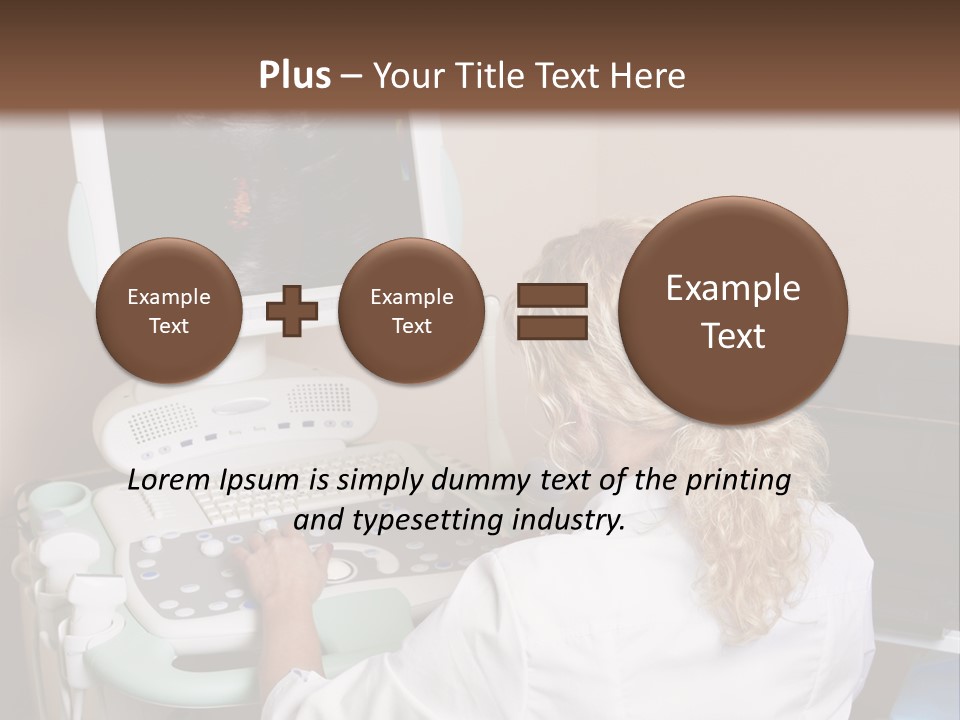 Plus – Your Title Text Here

Example Text

Example Text

Example Text

Lorem Ipsum is simply dummy text of the printing and typesetting industry.